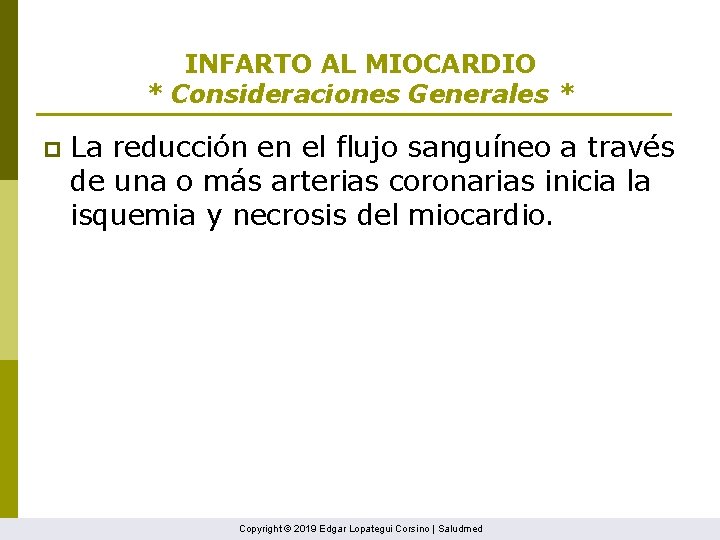 INFARTO AL MIOCARDIO
* Consideraciones Generales *

La reducción en el flujo sanguíneo a través de una o más arterias coronarias inicia la isquemia y necrosis del miocardio.

Copyright © 2019 Edgar Lopategui Corsino | Saludmed